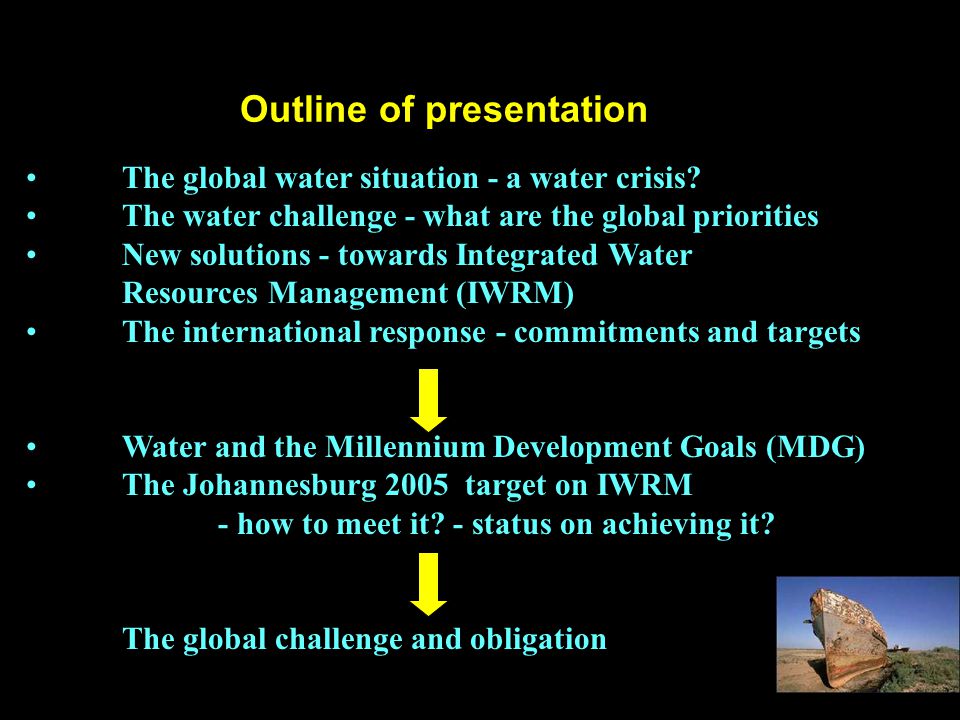 Outline of presentation

• The global water situation - a water crisis?
• The water challenge - what are the global priorities
• New solutions - towards Integrated Water Resources Management (IWRM)
• The international response - commitments and targets

• Water and the Millennium Development Goals (MDG)
• The Johannesburg 2005 target on IWRM
- how to meet it? - status on achieving it?

The global challenge and obligation